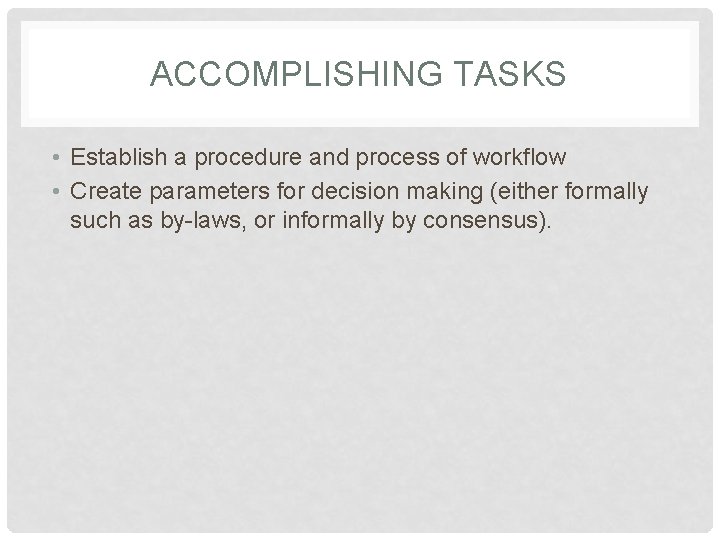 ACCOMPLISHING TASKS

• Establish a procedure and process of workflow
• Create parameters for decision making (either formally such as by-laws, or informally by consensus).